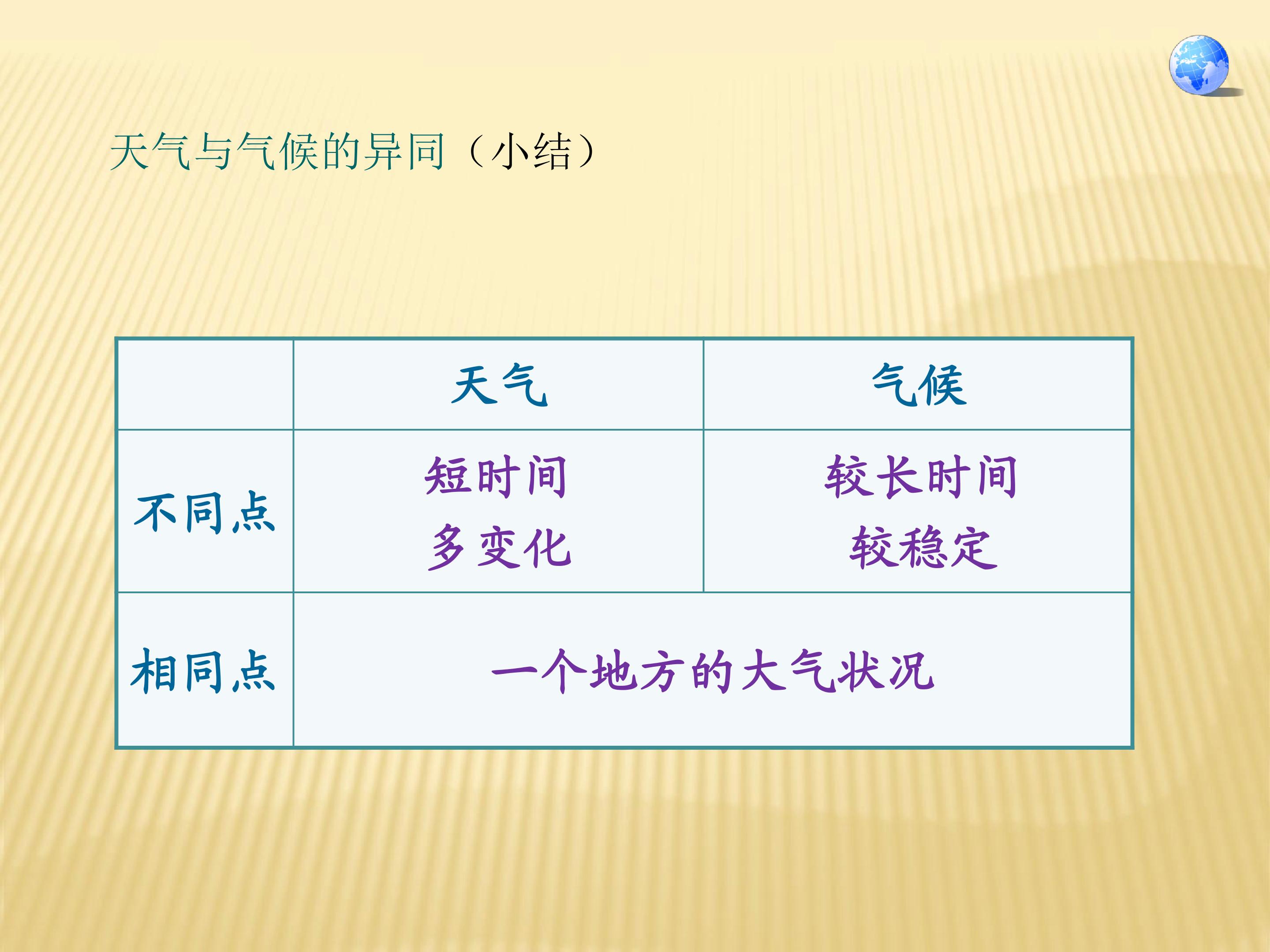 天气与气候的异同（小结）

|  | 天气 | 气候 |
|---|---|---|
| 不同点 | 短时间 多变化 | 较长时间 较稳定 |
| 相同点 | 一个地方的大气状况 |  |